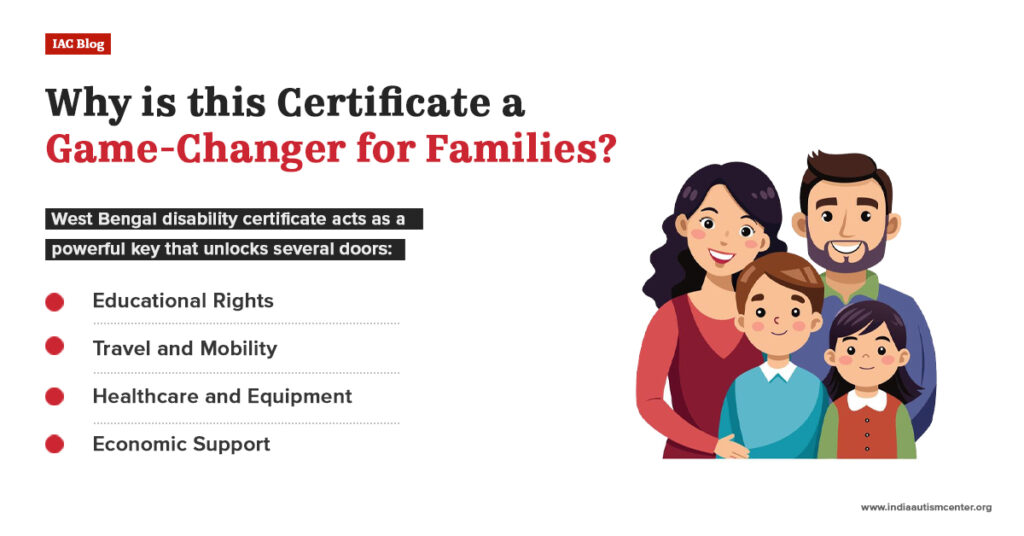 IAC Blog

Why is this Certificate a Game-Changer for Families?

West Bengal disability certificate acts as a powerful key that unlocks several doors:

Educational Rights

Travel and Mobility

Healthcare and Equipment

Economic Support

www.indiaautismcenter.org